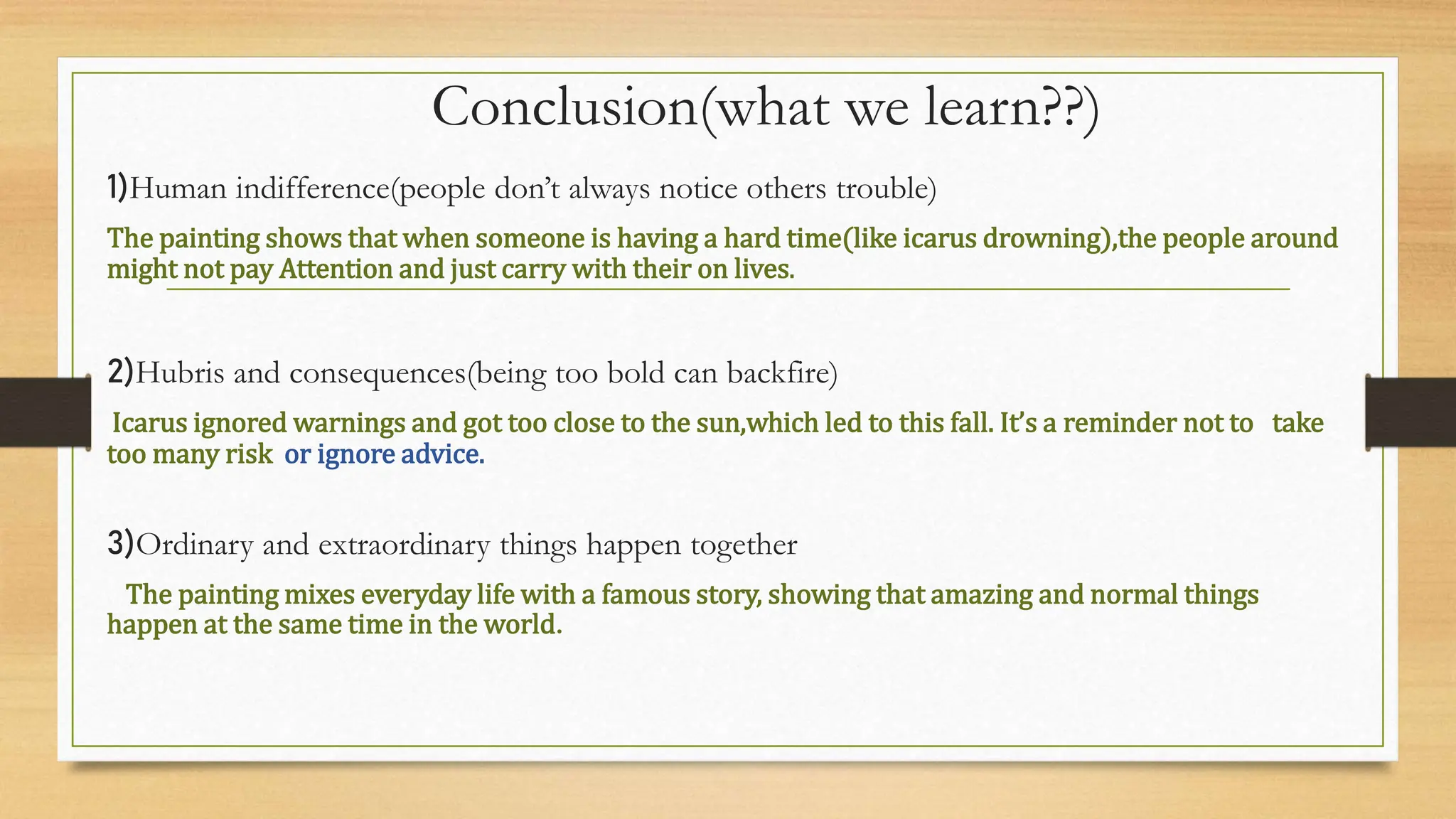 Conclusion(what we learn??)

1)Human indifference(people don't always notice others trouble)

The painting shows that when someone is having a hard time(like icarus drowning),the people around might not pay Attention and just carry with their on lives.

2)Hubris and consequences(being too bold can backfire)

Icarus ignored warnings and got too close to the sun,which led to this fall. It's a reminder not to take too many risk or ignore advice.

3)Ordinary and extraordinary things happen together

The painting mixes everyday life with a famous story, showing that amazing and normal things happen at the same time in the world.